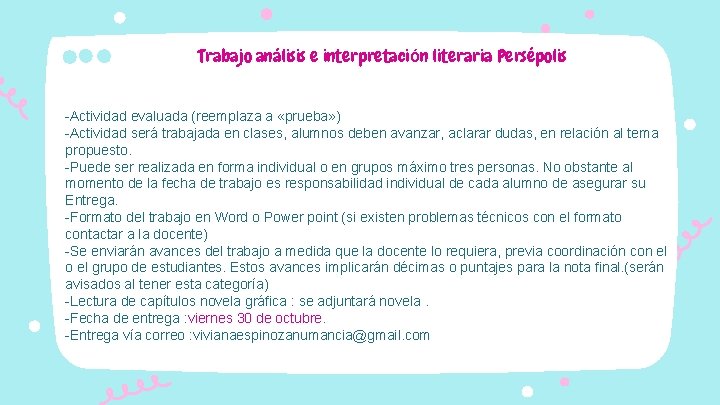 Trabajo análisis e interpretación literaria Persépolis

-Actividad evaluada (reemplaza a «prueba»)
-Actividad será trabajada en clases, alumnos deben avanzar, aclarar dudas, en relación al tema propuesto.
-Puede ser realizada en forma individual o en grupos máximo tres personas. No obstante al momento de la fecha de trabajo es responsabilidad individual de cada alumno de asegurar su Entrega.
-Formato del trabajo en Word o Power point (si existen problemas técnicos con el formato contactar a la docente)
-Se enviarán avances del trabajo a medida que la docente lo requiera, previa coordinación con el o el grupo de estudiantes. Estos avances implicarán décimas o puntajes para la nota final.(serán avisados al tener esta categoría)
-Lectura de capítulos novela gráfica : se adjuntará novela .
-Fecha de entrega :viernes 30 de octubre.
-Entrega vía correo :vivianaespinozanumancia@gmail.com